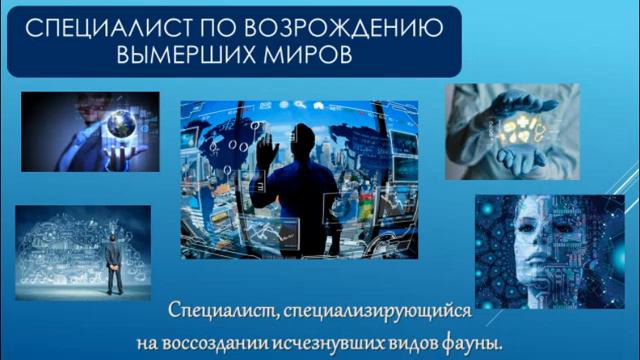 СПЕЦИАЛИСТ ПО ВОЗРОЖДЕНИЮ ВЫМЕРШИХ МИРОВ

Специалист, специализирующийся на воссоздании исчезнувших видов фауны.